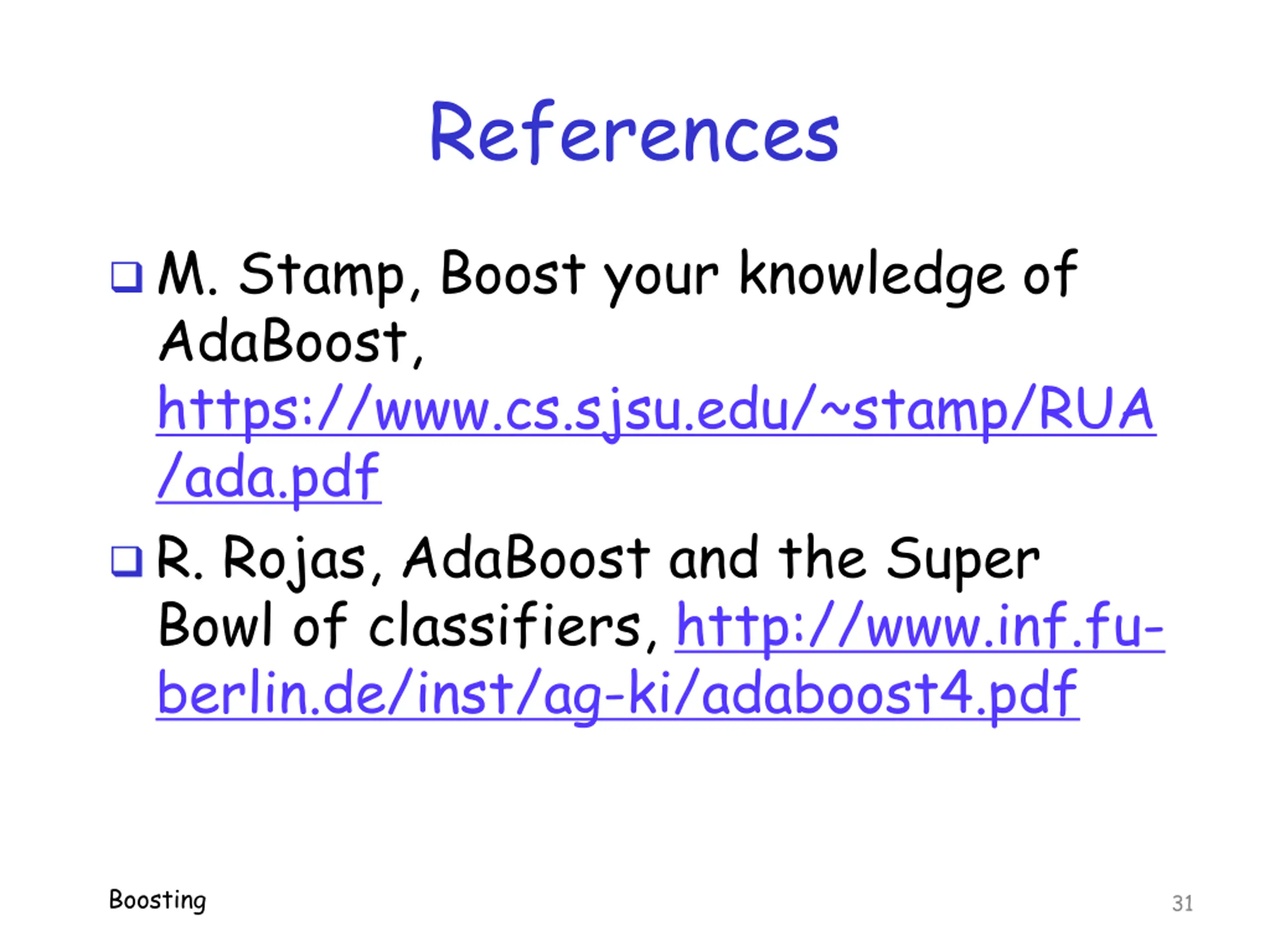 References

❑ M. Stamp, Boost your knowledge of AdaBoost, https://www.cs.sjsu.edu/~stamp/RUA/ada.pdf

❑ R. Rojas, AdaBoost and the Super Bowl of classifiers, http://www.inf.fu-berlin.de/inst/ag-ki/adaboost4.pdf

Boosting

31